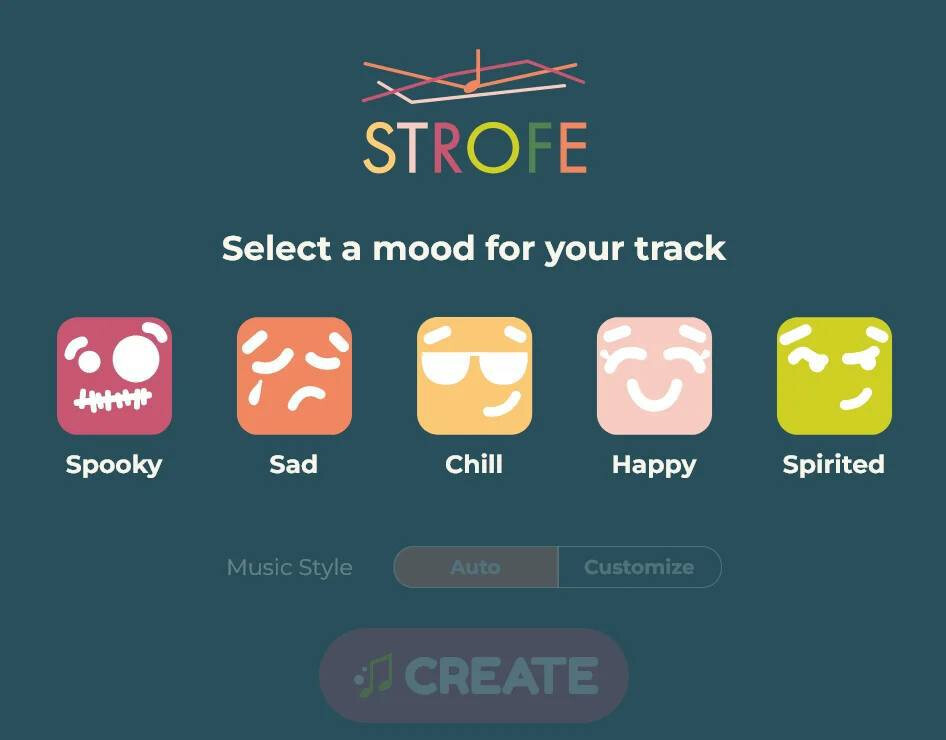 STROFE

Select a mood for your track

Spooky

Sad

Chill

Happy

Spirited

Music Style Auto Customize

CREATE